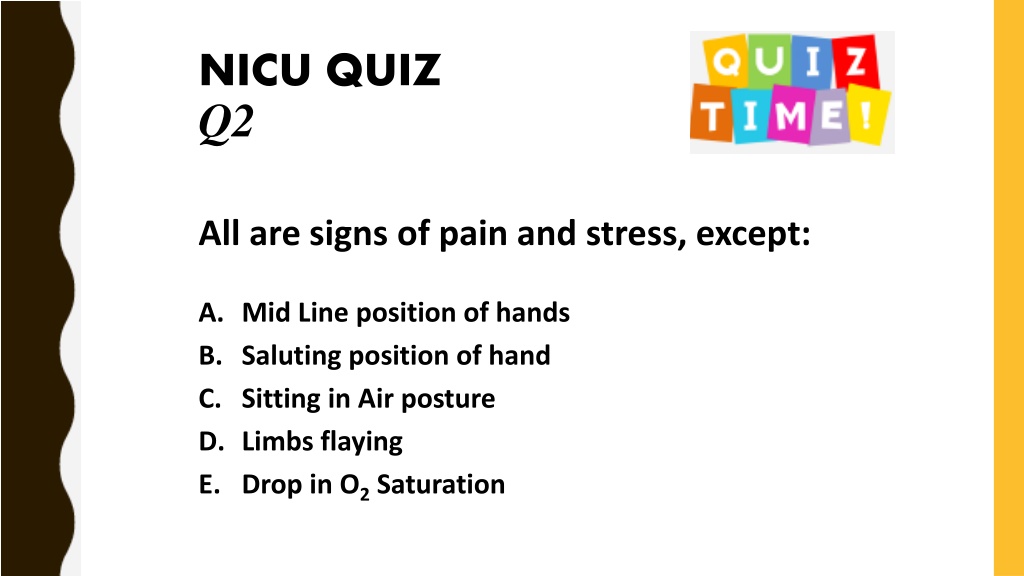 NICU QUIZ
Q2

QUIZ TIME!

All are signs of pain and stress, except:

A. Mid Line position of hands
B. Saluting position of hand
C. Sitting in Air posture
D. Limbs flaying
E. Drop in $O_2$ Saturation